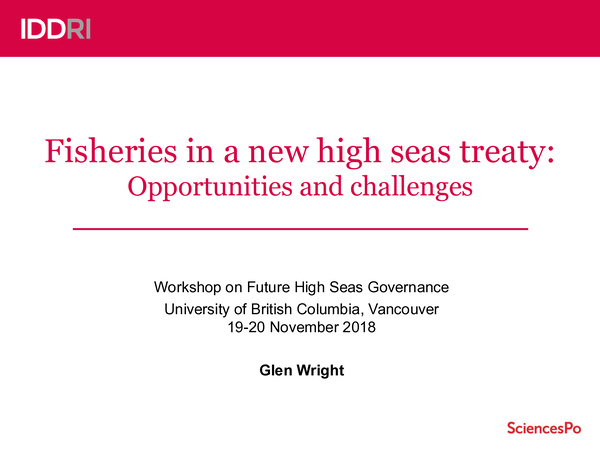 IDDRI

Fisheries in a new high seas treaty:
Opportunities and challenges

Workshop on Future High Seas Governance
University of British Columbia, Vancouver
19-20 November 2018

Glen Wright

SciencesPo